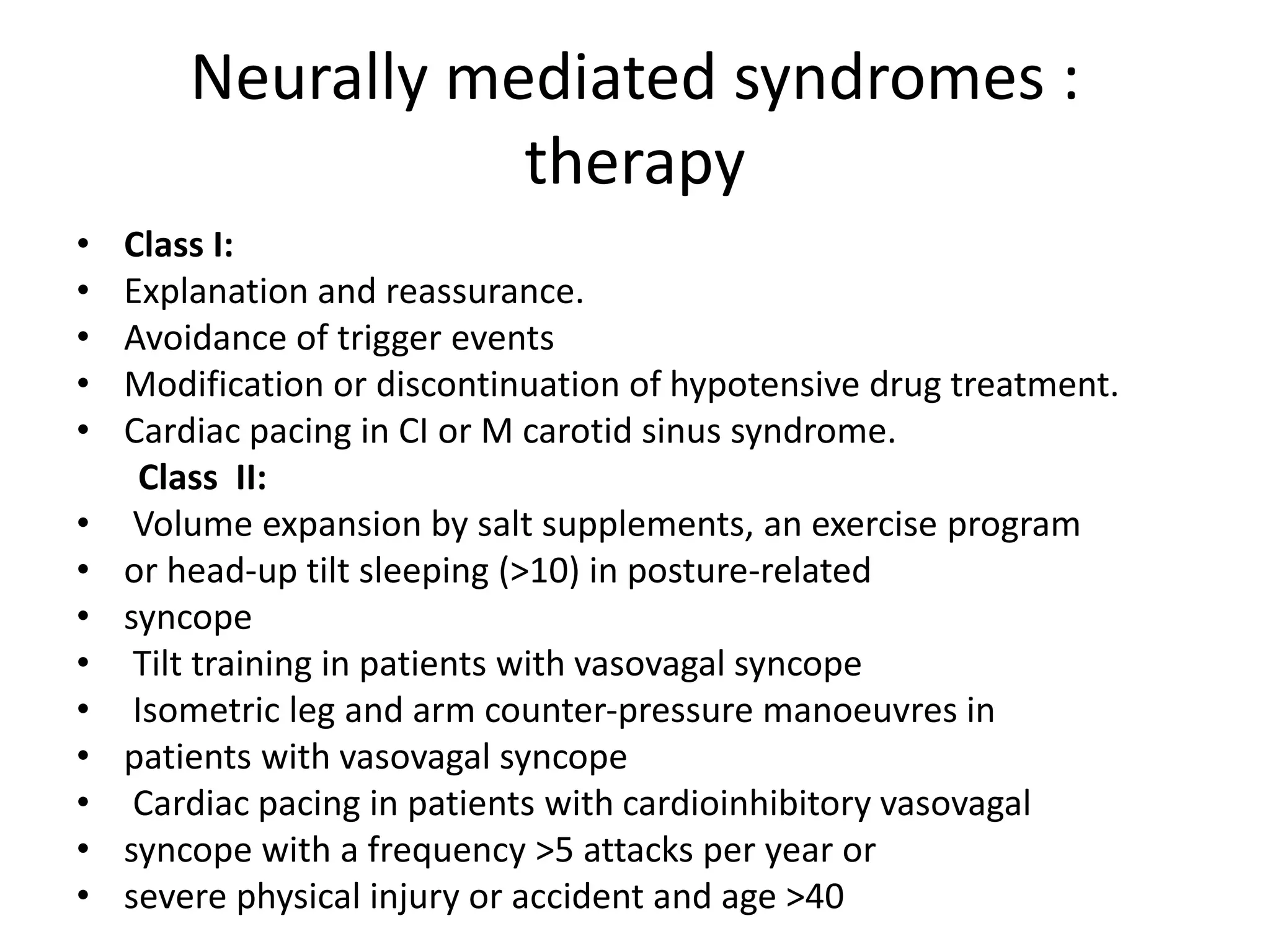 Neurally mediated syndromes : therapy

• **Class I:**
• Explanation and reassurance.
• Avoidance of trigger events
• Modification or discontinuation of hypotensive drug treatment.
• Cardiac pacing in CI or M carotid sinus syndrome.
**Class II:**
• Volume expansion by salt supplements, an exercise program
• or head-up tilt sleeping (>10) in posture-related
• syncope
• Tilt training in patients with vasovagal syncope
• Isometric leg and arm counter-pressure manoeuvres in
• patients with vasovagal syncope
• Cardiac pacing in patients with cardioinhibitory vasovagal
• syncope with a frequency >5 attacks per year or
• severe physical injury or accident and age >40